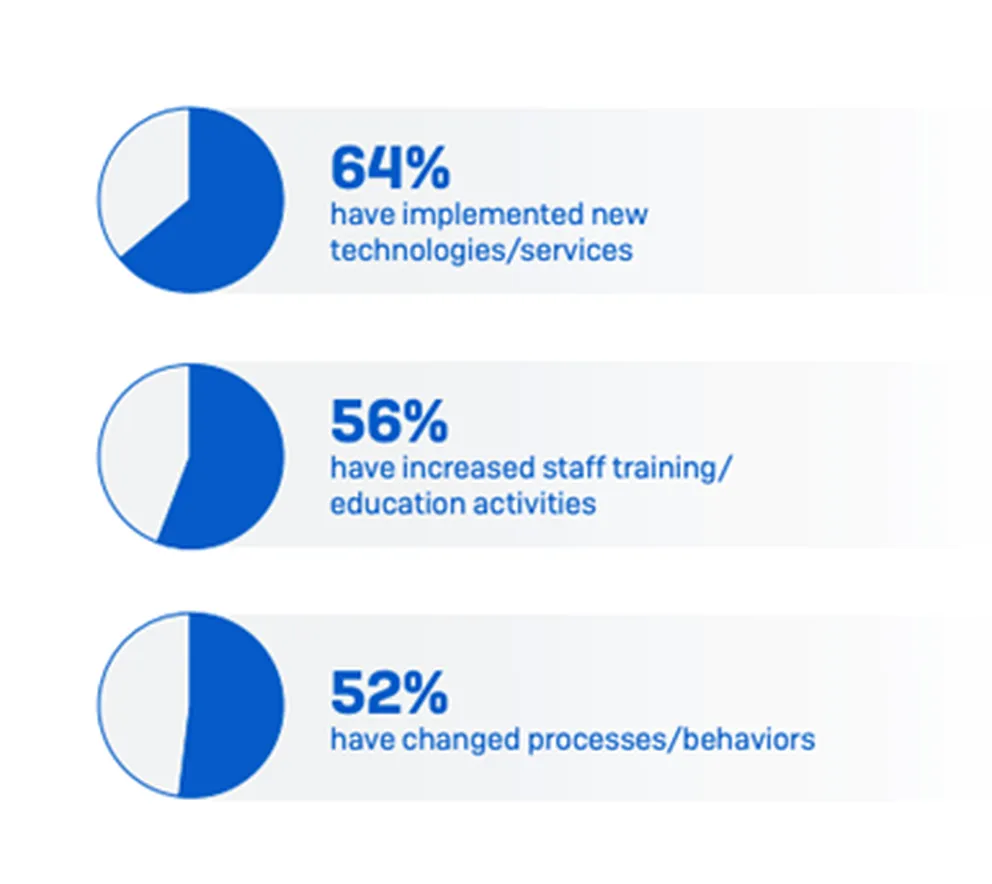 64%
have implemented new technologies/services

56%
have increased staff training/ education activities

52%
have changed processes/behaviors